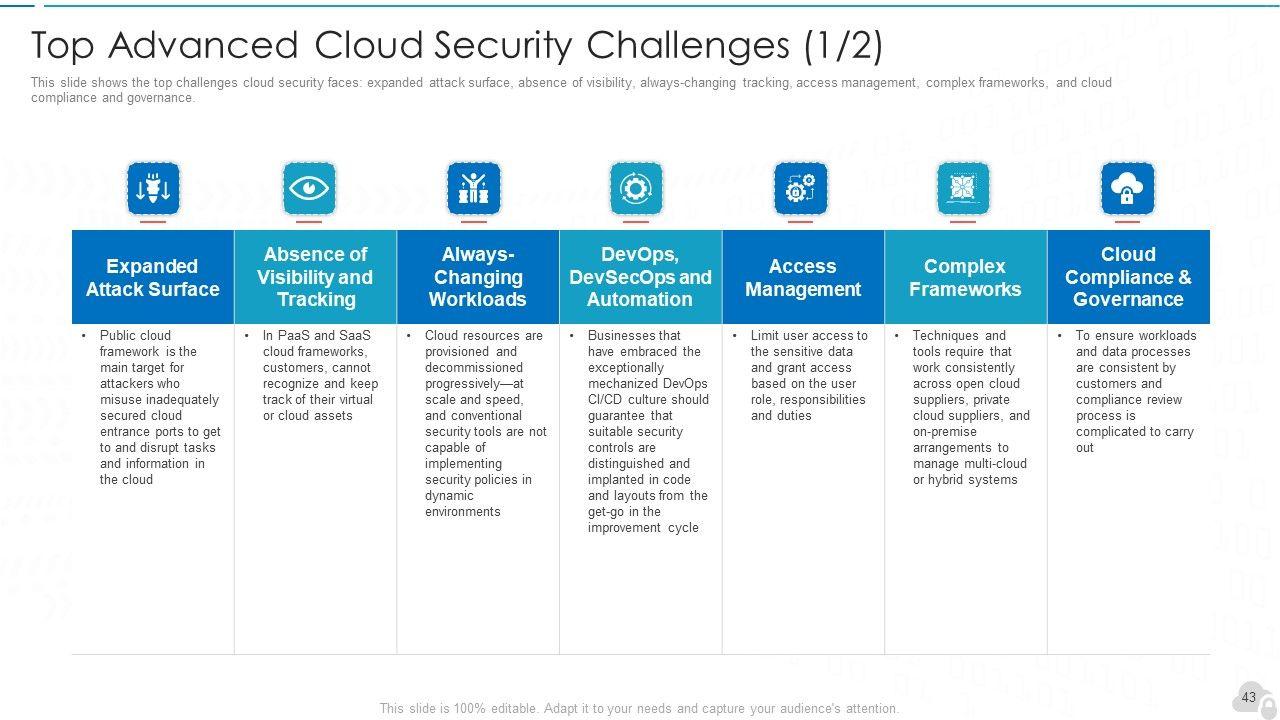 Top Advanced Cloud Security Challenges (1/2)

This slide shows the top challenges cloud security faces: expanded attack surface, absence of visibility, always-changing tracking, access management, complex frameworks, and cloud compliance and governance.

| Expanded Attack Surface | Absence of Visibility and Tracking | Always-Changing Workloads | DevOps, DevSecOps and Automation | Access Management | Complex Frameworks | Cloud Compliance & Governance |
|---|---|---|---|---|---|---|
| • Public cloud framework is the main target for attackers who misuse inadequately secured cloud entrance ports to get to and disrupt tasks and information in the cloud | • In PaaS and SaaS cloud frameworks, customers, cannot recognize and keep track of their virtual or cloud assets | • Cloud resources are provisioned and decommissioned progressively—at scale and speed, and conventional security tools are not capable of implementing security policies in dynamic environments | • Businesses that have embraced the exceptionally mechanized DevOps CI/CD culture should guarantee that suitable security controls are distinguished and implanted in code and layouts from the get-go in the improvement cycle | • Limit user access to the sensitive data and grant access based on the user role, responsibilities and duties | • Techniques and tools require that work consistently across open cloud suppliers, private cloud suppliers, and on-premise arrangements to manage multi-cloud or hybrid systems | • To ensure workloads and data processes are consistent by customers and compliance review process is complicated to carry out |

This slide is 100% editable. Adapt it to your needs and capture your audience's attention.

43